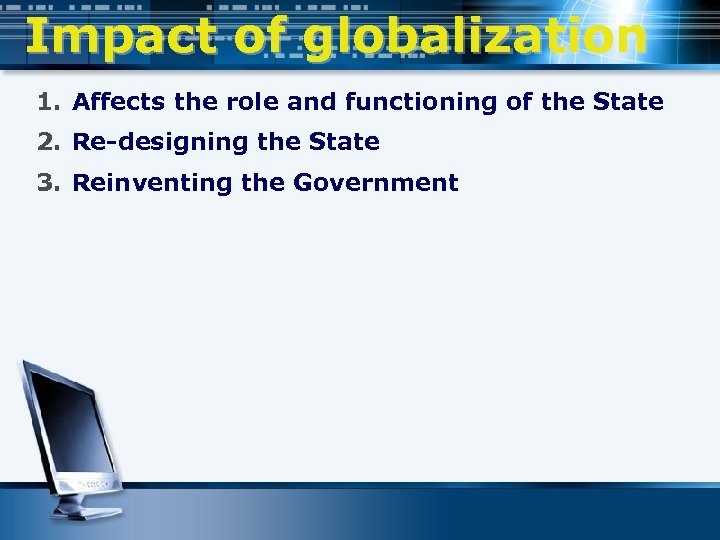 Impact of globalization

1. Affects the role and functioning of the State
2. Re-designing the State
3. Reinventing the Government